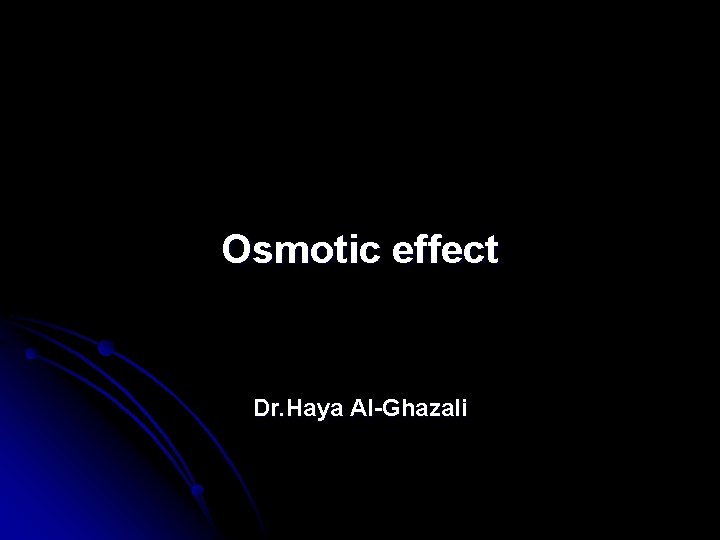 Osmotic effect

Dr.Haya Al-Ghazali